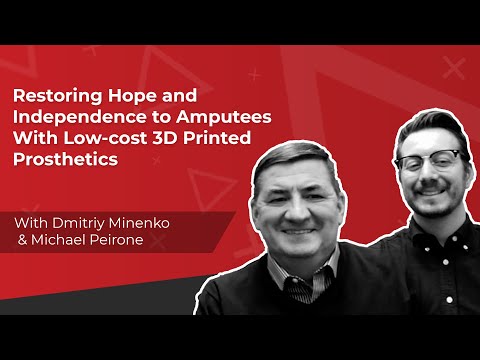 Restoring Hope and Independence to Amputees With Low-cost 3D Printed Prosthetics

With Dmitriy Minenko & Michael Peirone